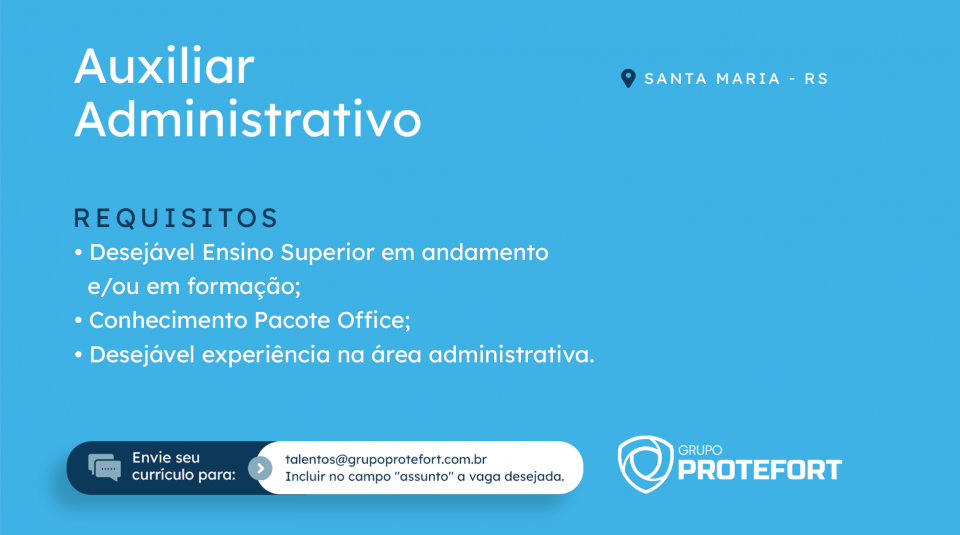 Auxiliar Administrativo

SANTA MARIA - RS

REQUISITOS
• Desejável Ensino Superior em andamento e/ou em formação;
• Conhecimento Pacote Office;
• Desejável experiência na área administrativa.

Envie seu currículo para:

talentos@grupoprotefort.com.br
Incluir no campo "assunto" a vaga desejada.

GRUPO
PROTEFORT